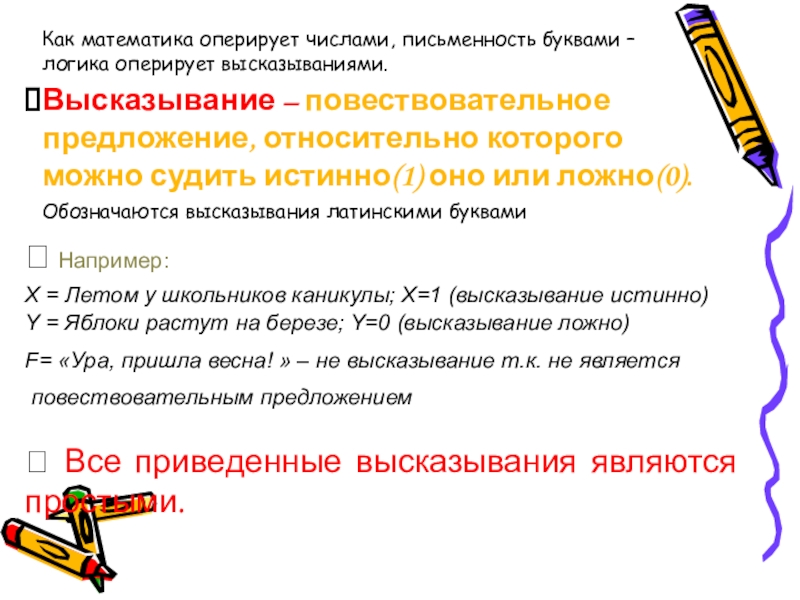 Как математика оперирует числами, письменность буквами – логика оперирует высказываниями.

Высказывание – повествовательное предложение, относительно которого можно судить истинно(1) оно или ложно(0).

Обозначаются высказывания латинскими буквами

Например:

X = Летом у школьников каникулы; X=1 (высказывание истинно)
Y = Яблоки растут на березе; Y=0 (высказывание ложно)

F= «Ура, пришла весна! » – не высказывание т.к. не является повествовательным предложением

Все приведенные высказывания являются простыми.